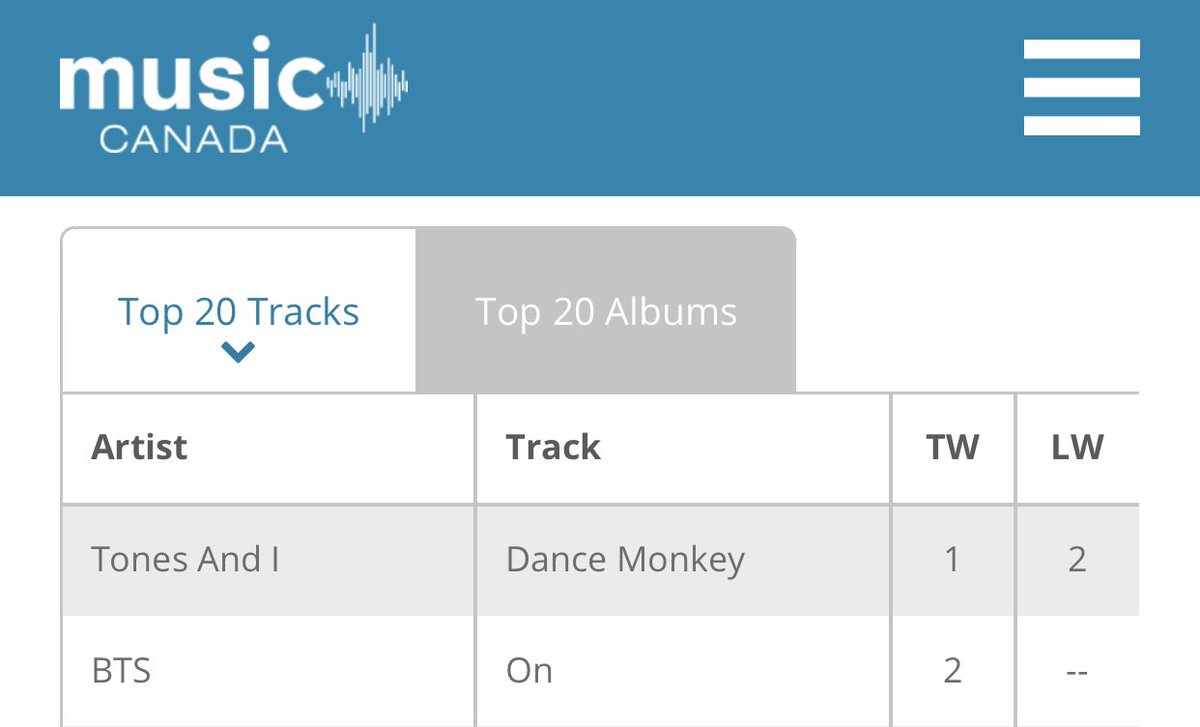 music
CANADA

Top 20 Tracks

Top 20 Albums

| Artist | Track | TW | LW |
|---|---|---|---|
| Tones And I | Dance Monkey | 1 | 2 |
| BTS | On | 2 | -- |